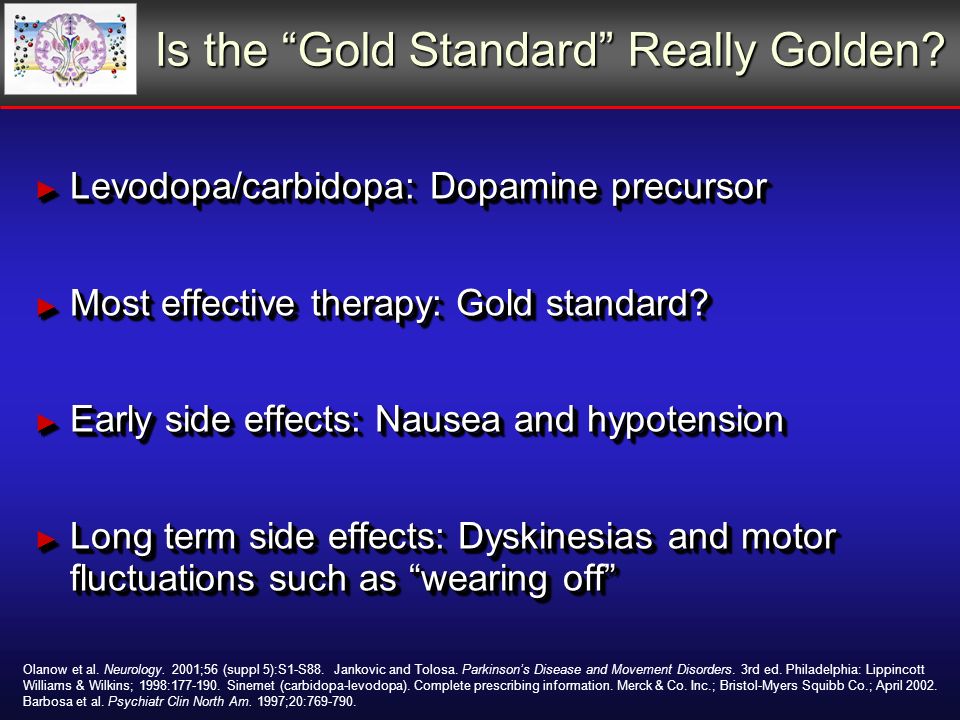 Is the “Gold Standard” Really Golden?

► Levodopa/carbidopa: Dopamine precursor

► Most effective therapy: Gold standard?

► Early side effects: Nausea and hypotension

► Long term side effects: Dyskinesias and motor fluctuations such as “wearing off”

Olanow et al. Neurology. 2001;56 (suppl 5):S1-S88. Jankovic and Tolosa. Parkinson's Disease and Movement Disorders. 3rd ed. Philadelphia: Lippincott Williams & Wilkins; 1998:177-190. Sinemet (carbidopa-levodopa). Complete prescribing information. Merck & Co. Inc.; Bristol-Myers Squibb Co.; April 2002. Barbosa et al. Psychiatr Clin North Am. 1997;20:769-790.